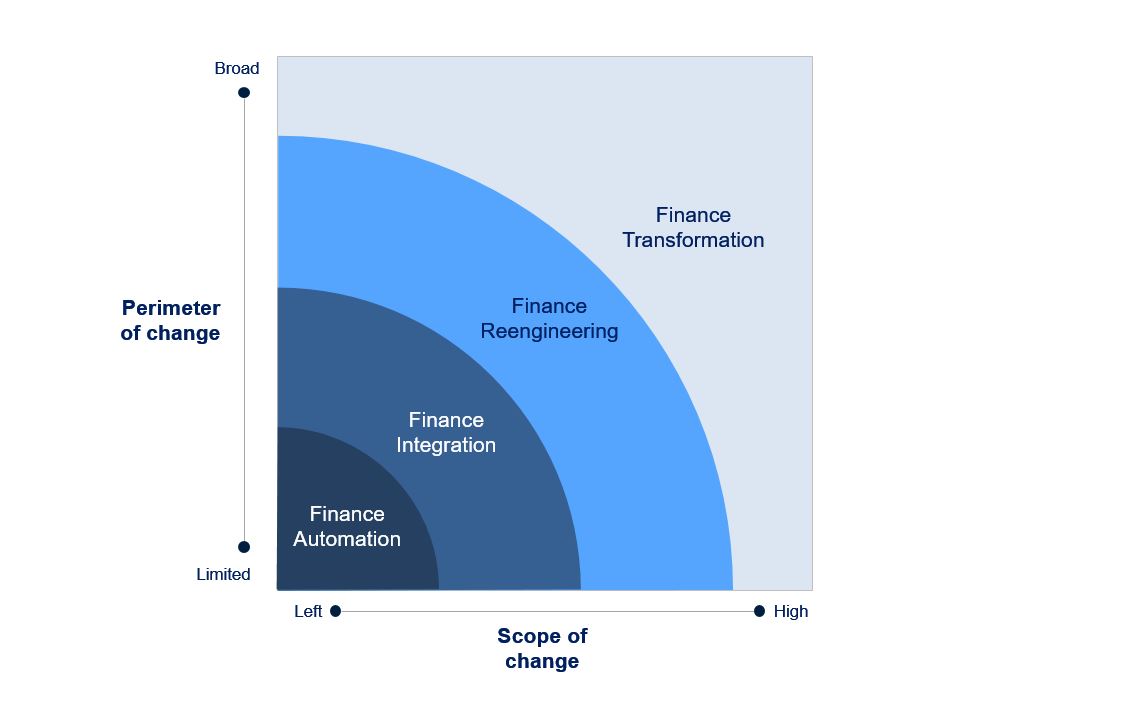 Broad

Perimeter of change

Limited

Finance Transformation

Finance Reengineering

Finance Integration

Finance Automation

Left

High

Scope of change